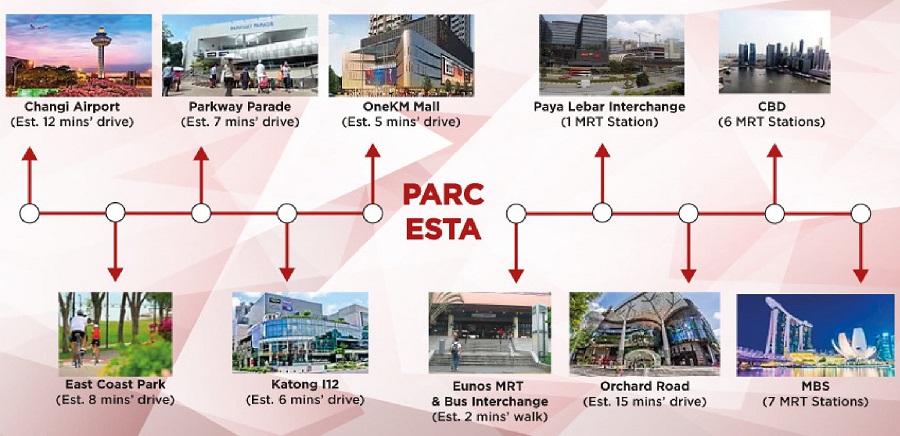 Changi Airport
(Est. 12 mins' drive)

Parkway Parade
(Est. 7 mins' drive)

OneKM Mall
(Est. 5 mins' drive)

Paya Lebar Interchange
(1 MRT Station)

CBD
(6 MRT Stations)

PARC
ESTA

East Coast Park
(Est. 8 mins' drive)

Katong I12
(Est. 6 mins' drive)

Eunos MRT
& Bus Interchange
(Est. 2 mins' walk)

Orchard Road
(Est. 15 mins' drive)

MBS
(7 MRT Stations)